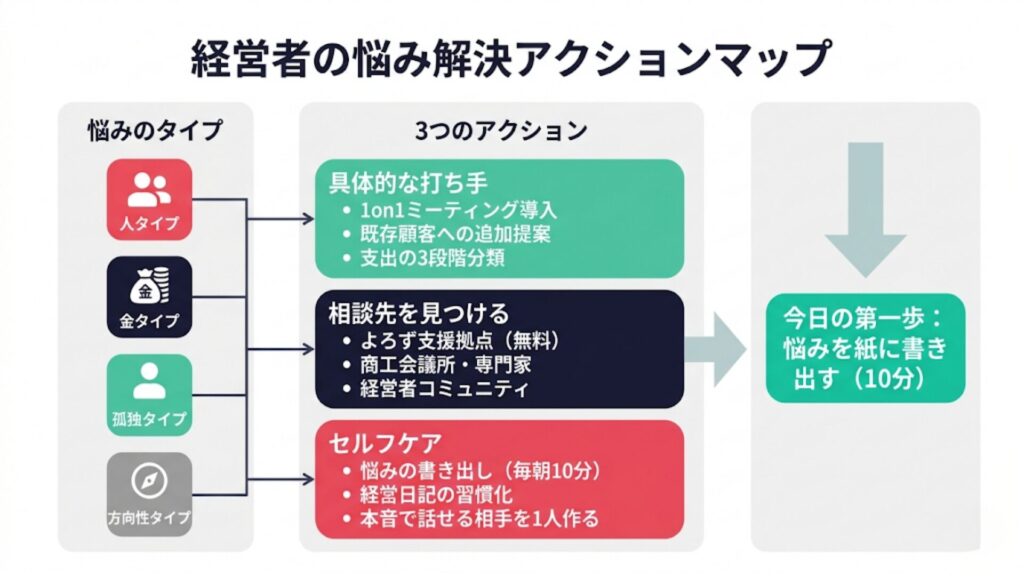 経営者の悩み解決アクションマップ

悩みのタイプ

人タイプ

金

金タイプ

孤独タイプ

方向性タイプ

3つのアクション

具体的な打ち手
• 1on1ミーティング導入
• 既存顧客への追加提案
• 支出の3段階分類

相談先を見つける
• よろず支援拠点（無料）
• 商工会議所・専門家
• 経営者コミュニティ

セルフケア
• 悩みの書き出し（毎朝10分）
• 経営日記の習慣化
• 本音で話せる相手を1人作る

今日の第一歩：悩みを紙に書き出す（10分）